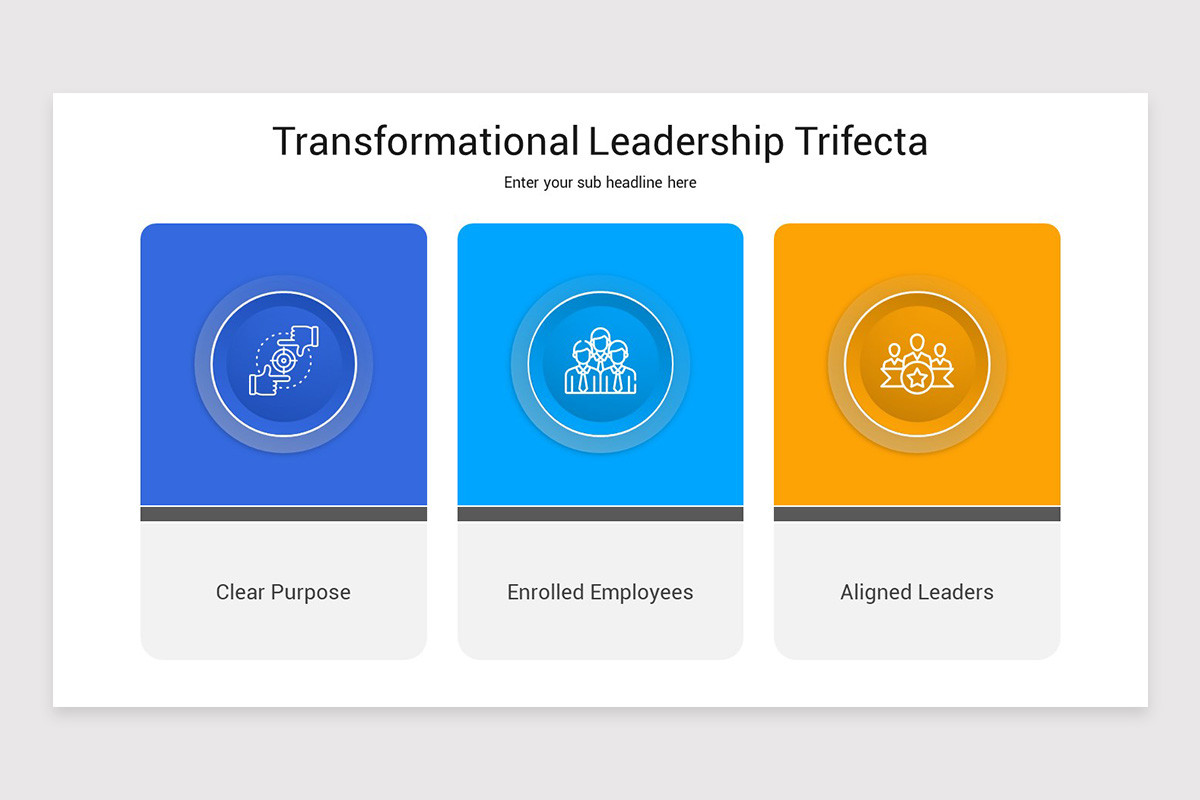 Transformational Leadership Trifecta

Enter your sub headline here

Clear Purpose

Enrolled Employees

Aligned Leaders